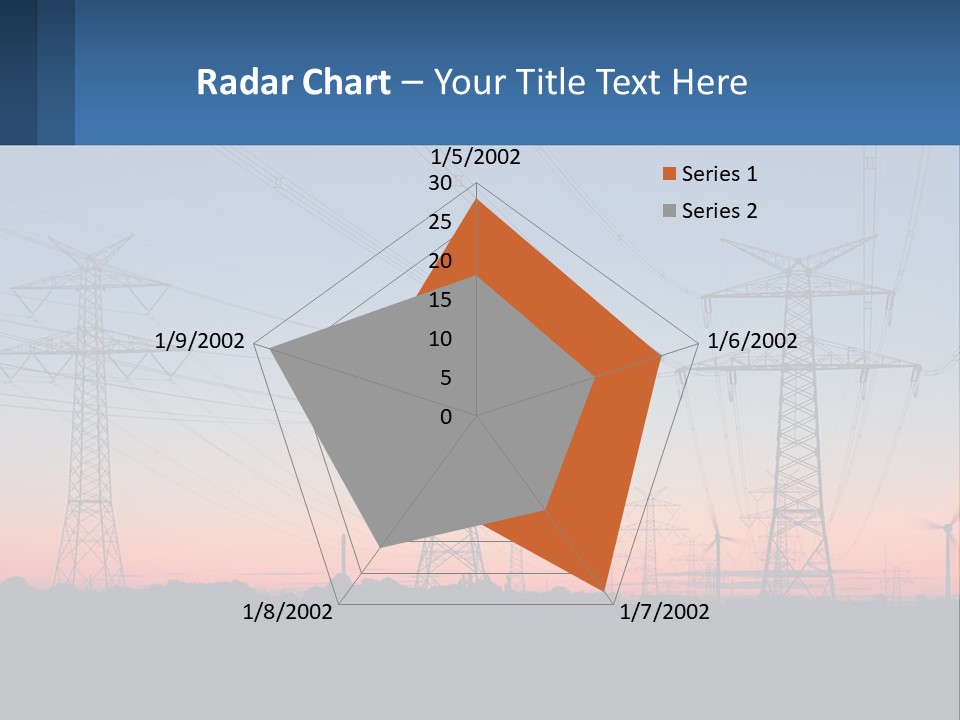 Radar Chart – Your Title Text Here

1/5/2002

30
25
20
15
10
5
0

1/6/2002

1/7/2002

1/8/2002

1/9/2002

Series 1
Series 2